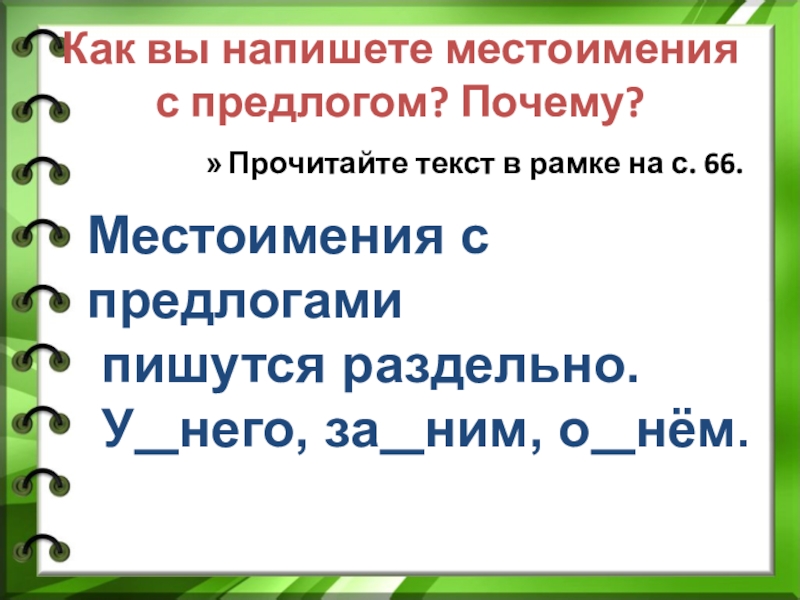 Как вы напишете местоимения с предлогом? Почему?

» Прочитайте текст в рамке на с. 66.

Местоимения с предлогами пишутся раздельно.
У__него, за__ним, о__нём.